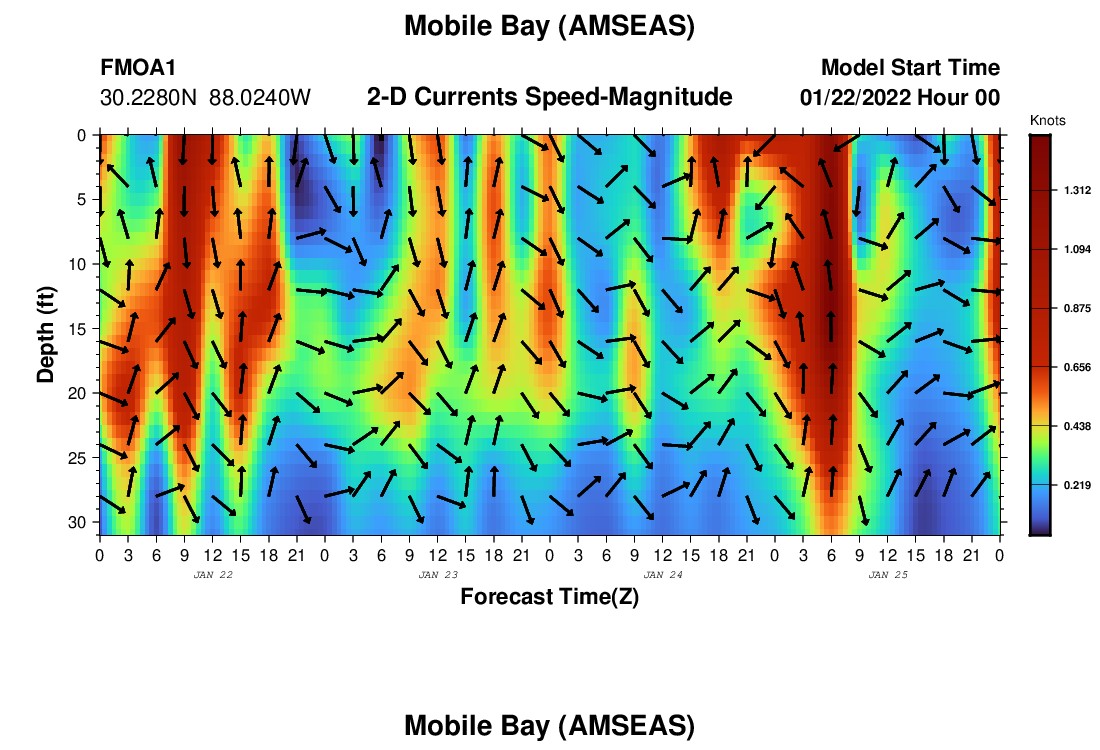 Mobile Bay (AMSEAS)

FMOA1
30.2280N 88.0240W

2-D Currents Speed-Magnitude

Model Start Time
01/22/2022 Hour 00

Knots
1.312
1.094
0.875
0.656
0.438
0.219

Depth (ft)
0
5
10
15
20
25
30

0 3 6 9 12 15 18 21 0 3 6 9 12 15 18 21 0 3 6 9 12 15 18 21 0 3 6 9 12 15 18 21 0
JAN 22
JAN 23
JAN 24
JAN 25

Forecast Time(Z)

Mobile Bay (AMSEAS)